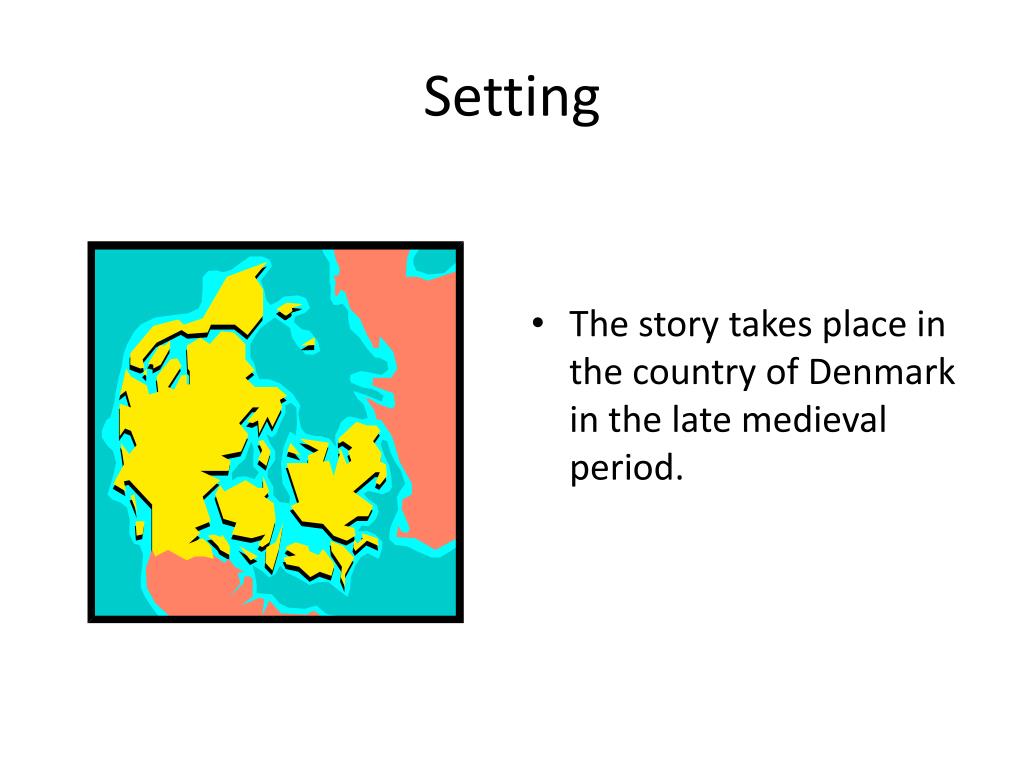 Setting

• The story takes place in the country of Denmark in the late medieval period.